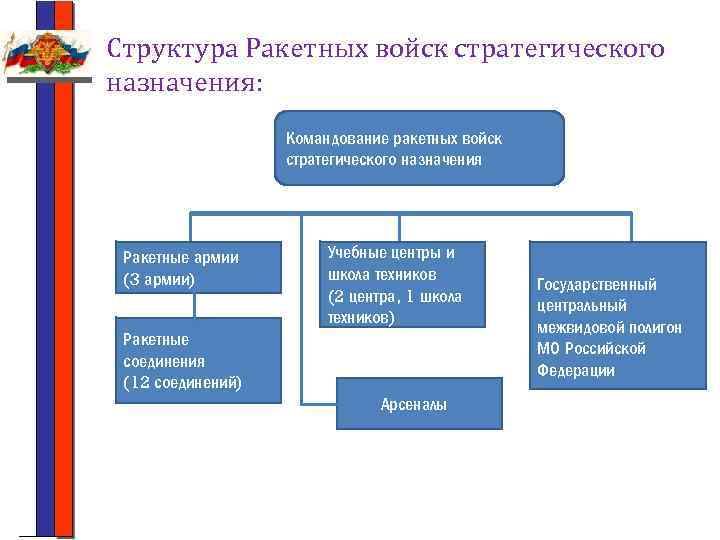 Структура Ракетных войск стратегического назначения:

Командование ракетных войск стратегического назначения

Ракетные армии (3 армии)

Ракетные соединения (12 соединений)

Учебные центры и школа техников (2 центра, 1 школа техников)

Арсеналы

Государственный центральный межвидовой полигон МО Российской Федерации